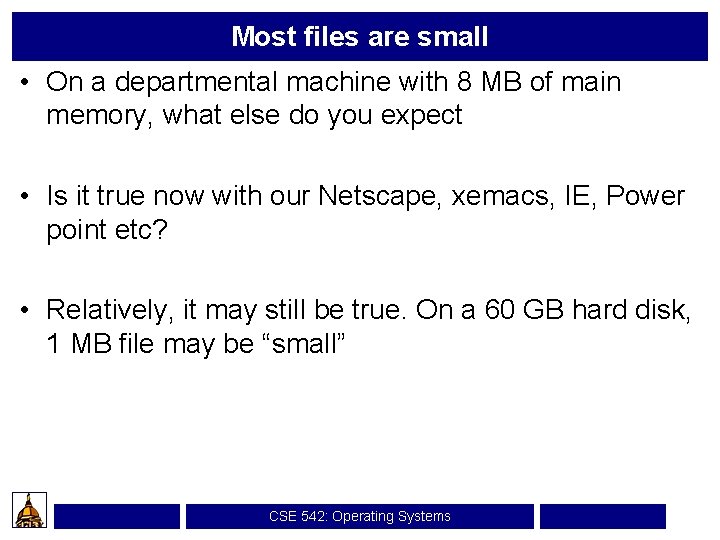 Most files are small

• On a departmental machine with 8 MB of main memory, what else do you expect

• Is it true now with our Netscape, xemacs, IE, Power point etc?

• Relatively, it may still be true. On a 60 GB hard disk, 1 MB file may be “small”

CSE 542: Operating Systems